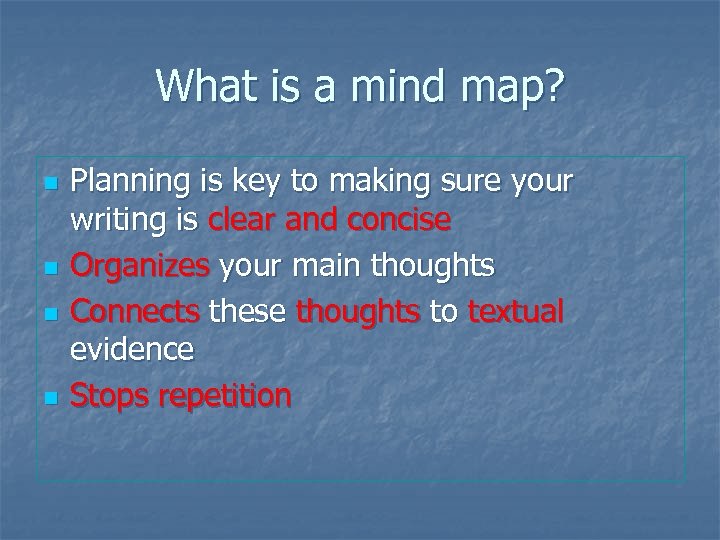 What is a mind map?

- Planning is key to making sure your writing is clear and concise
- Organizes your main thoughts
- Connects these thoughts to textual evidence
- Stops repetition